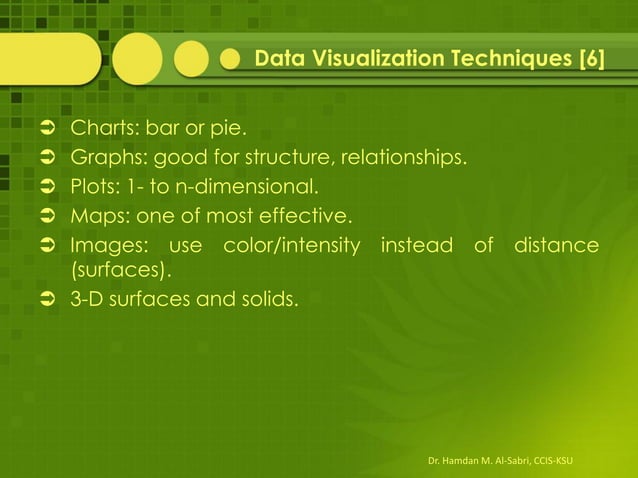 Data Visualization Techniques [6]

➲ Charts: bar or pie.
➲ Graphs: good for structure, relationships.
➲ Plots: 1- to n-dimensional.
➲ Maps: one of most effective.
➲ Images: use color/intensity instead of distance (surfaces).
➲ 3-D surfaces and solids.

Dr. Hamdan M. Al-Sabri, CCIS-KSU